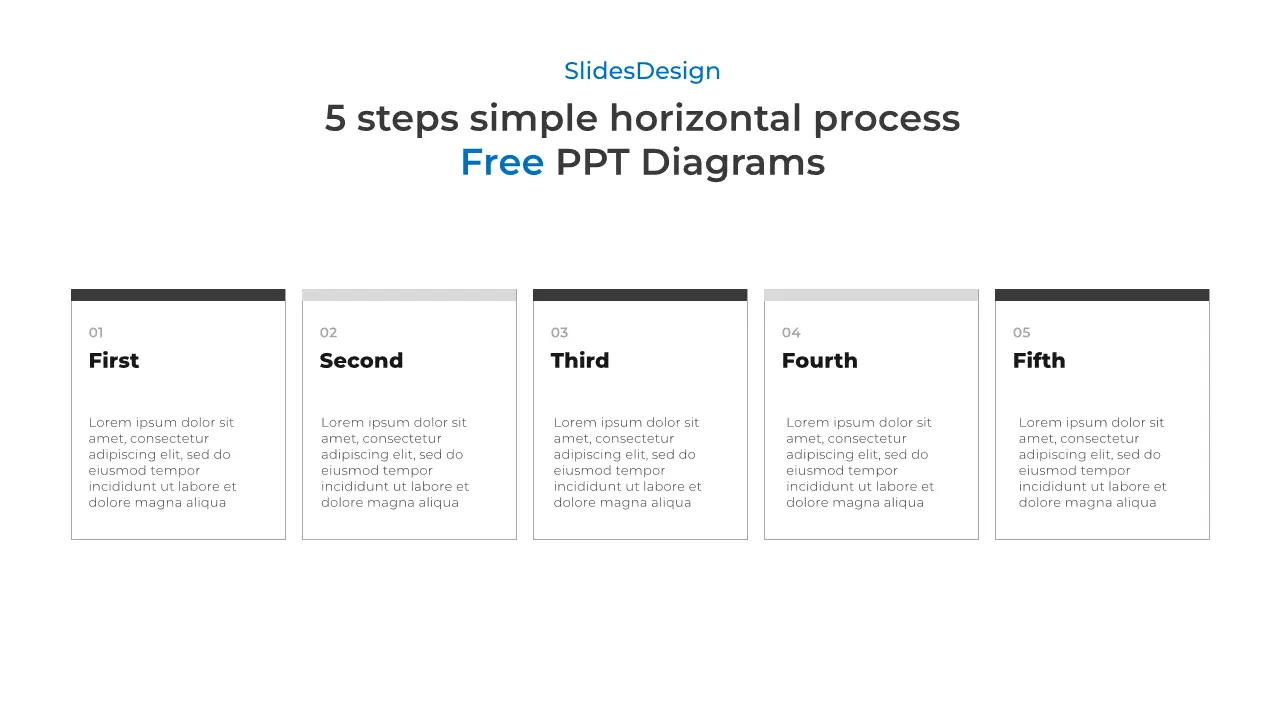 SlidesDesign

5 steps simple horizontal process
Free PPT Diagrams

01
First

Lorem ipsum dolor sit amet, consectetur adipiscing elit, sed do eiusmod tempor incididunt ut labore et dolore magna aliqua

02
Second

Lorem ipsum dolor sit amet, consectetur adipiscing elit, sed do eiusmod tempor incididunt ut labore et dolore magna aliqua

03
Third

Lorem ipsum dolor sit amet, consectetur adipiscing elit, sed do eiusmod tempor incididunt ut labore et dolore magna aliqua

04
Fourth

Lorem ipsum dolor sit amet, consectetur adipiscing elit, sed do eiusmod tempor incididunt ut labore et dolore magna aliqua

05
Fifth

Lorem ipsum dolor sit amet, consectetur adipiscing elit, sed do eiusmod tempor incididunt ut labore et dolore magna aliqua